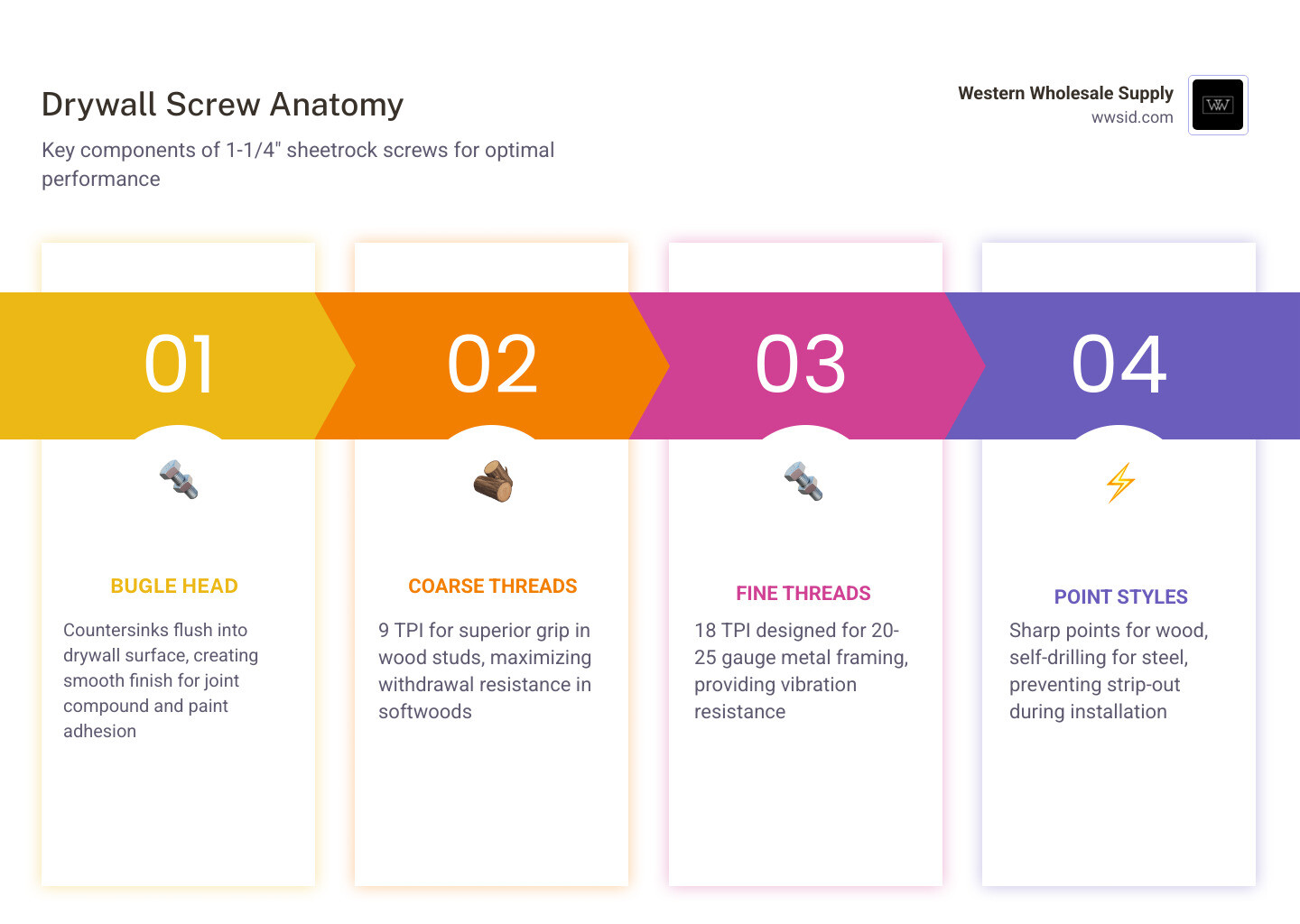 Drywall Screw Anatomy

Key components of 1-1/4" sheetrock screws for optimal performance

Western Wholesale Supply
wwsid.com

WW

01

BUGLE HEAD

Countersinks flush into drywall surface, creating smooth finish for joint compound and paint adhesion

02

COARSE THREADS

9 TPI for superior grip in wood studs, maximizing withdrawal resistance in softwoods

03

FINE THREADS

18 TPI designed for 20-25 gauge metal framing, providing vibration resistance

04

POINT STYLES

Sharp points for wood, self-drilling for steel, preventing strip-out during installation